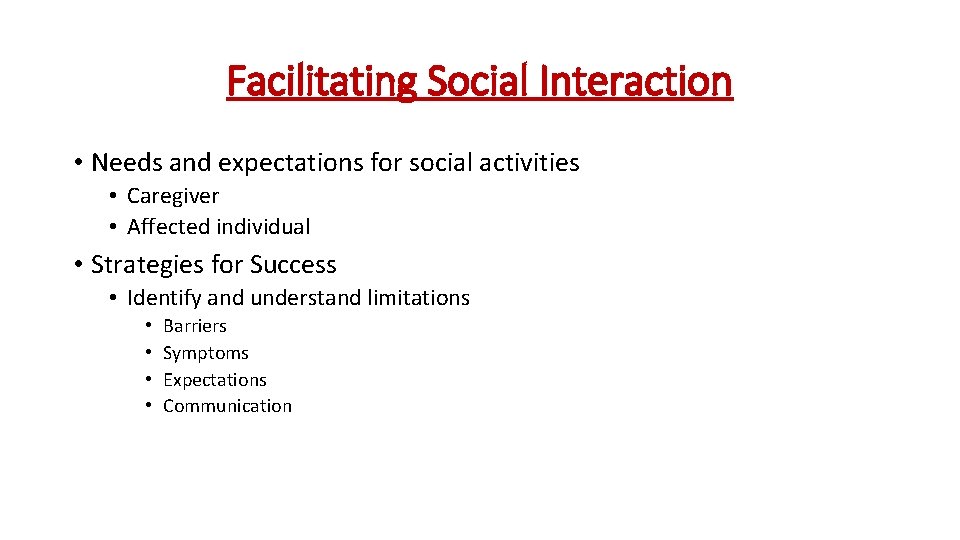 Facilitating Social Interaction

• Needs and expectations for social activities
  • Caregiver
  • Affected individual

• Strategies for Success
  • Identify and understand limitations
    • Barriers
    • Symptoms
    • Expectations
    • Communication